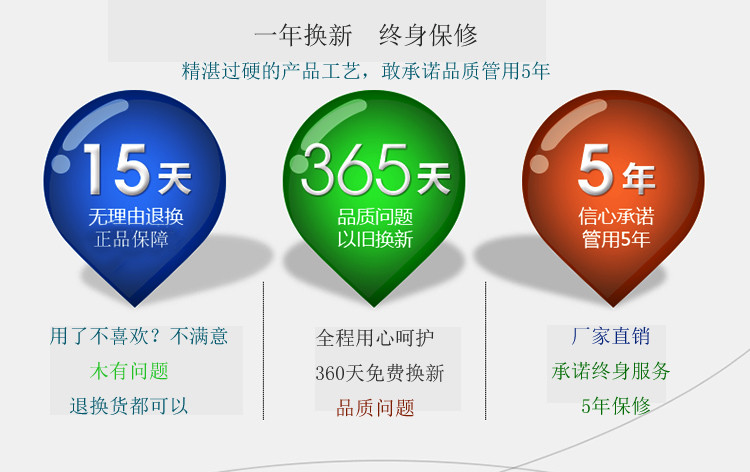 一年换新　终身保修

精湛过硬的产品工艺，敢承诺品质管用5年

15天
无理由退换
正品保障

365天
品质问题
以旧换新

5年
信心承诺
管用5年

用了不喜欢？不满意
木有问题
退换货都可以

全程用心呵护
360天免费换新
品质问题

厂家直销
承诺终身服务
5年保修